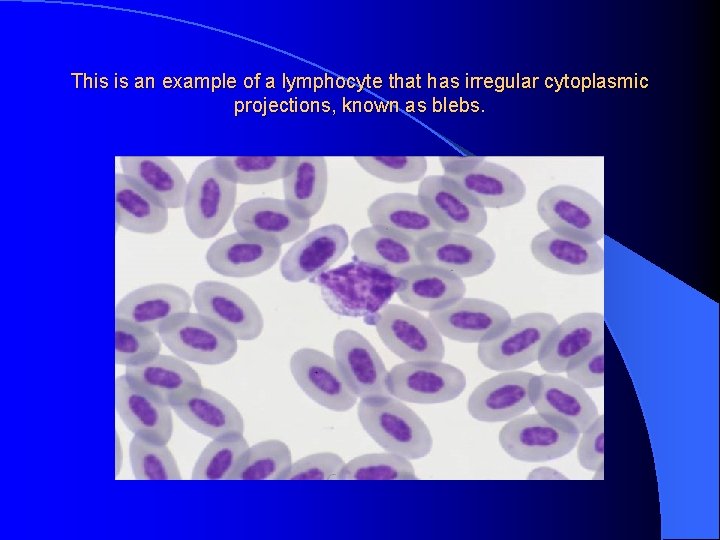 This is an example of a lymphocyte that has irregular cytoplasmic projections, known as blebs.